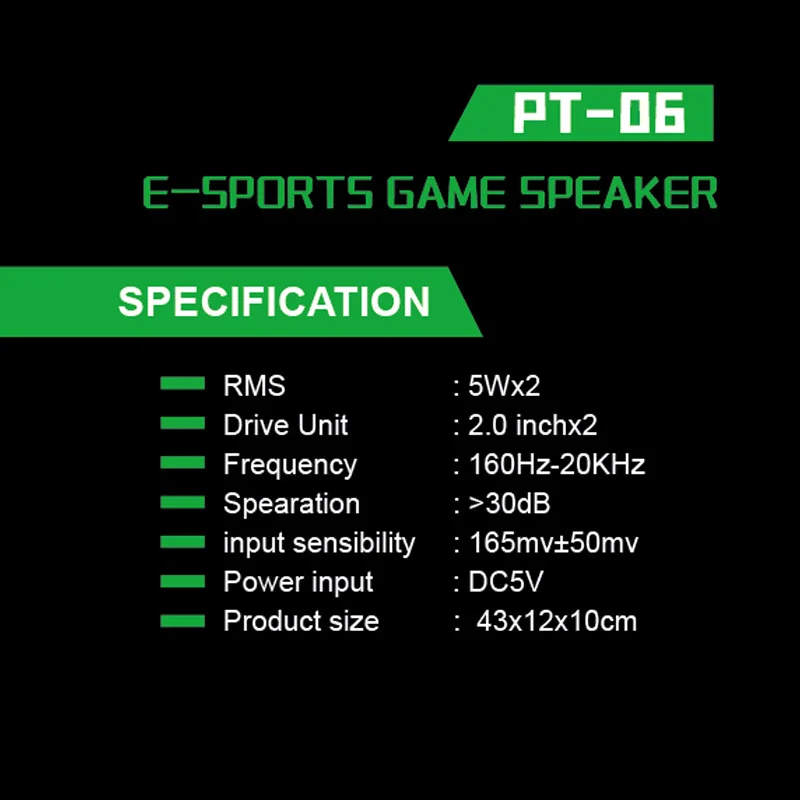 PT-06

E-SPORTS GAME SPEAKER

SPECIFICATION

RMS : 5Wx2
Drive Unit : 2.0 inchx2
Frequency : 160Hz-20KHz
Spearation : >30dB
input sensibility : 165mv±50mv
Power input : DC5V
Product size : 43x12x10cm